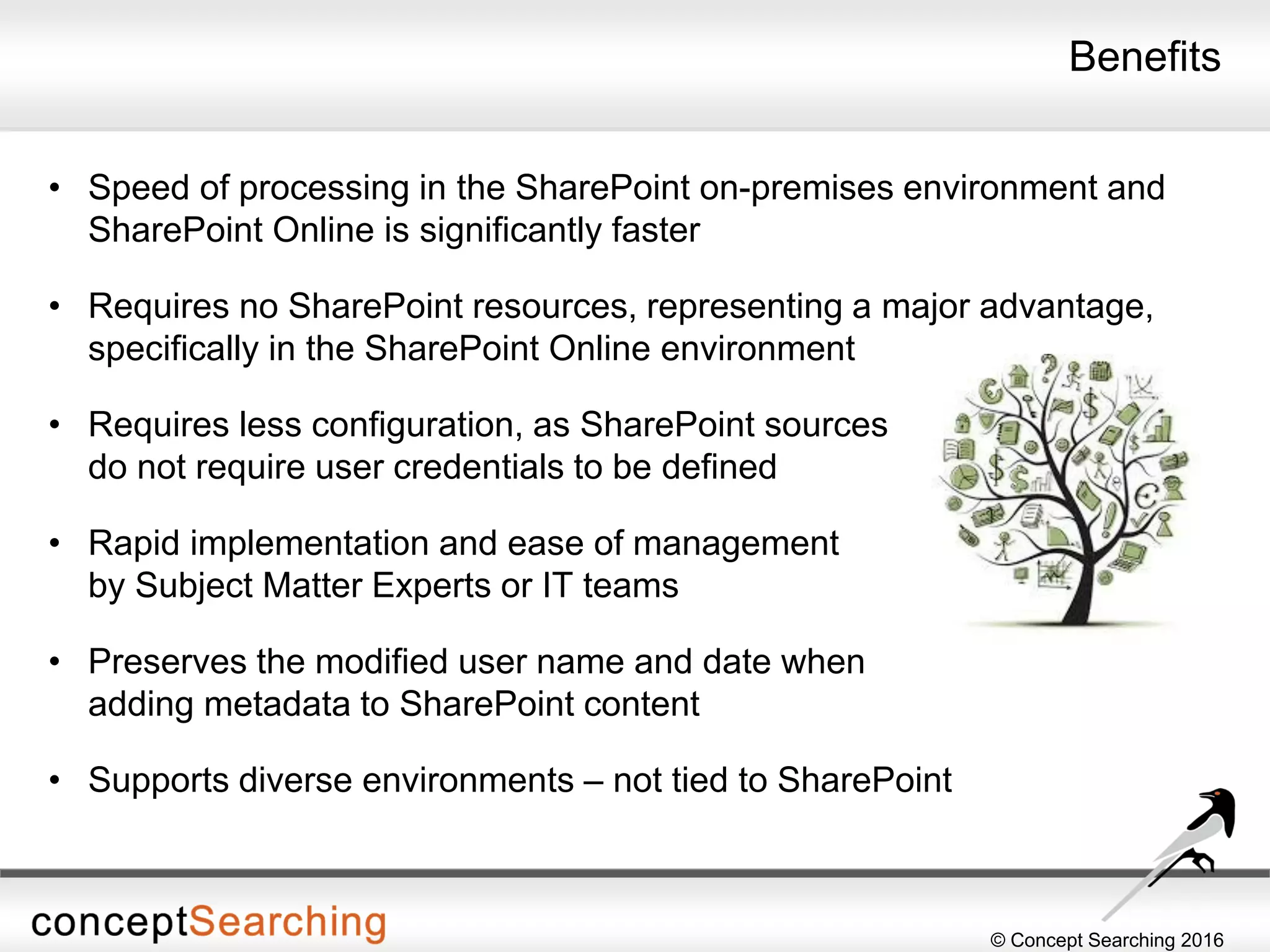 Benefits

• Speed of processing in the SharePoint on-premises environment and SharePoint Online is significantly faster

• Requires no SharePoint resources, representing a major advantage, specifically in the SharePoint Online environment

• Requires less configuration, as SharePoint sources do not require user credentials to be defined

• Rapid implementation and ease of management by Subject Matter Experts or IT teams

• Preserves the modified user name and date when adding metadata to SharePoint content

• Supports diverse environments – not tied to SharePoint

conceptSearching

© Concept Searching 2016